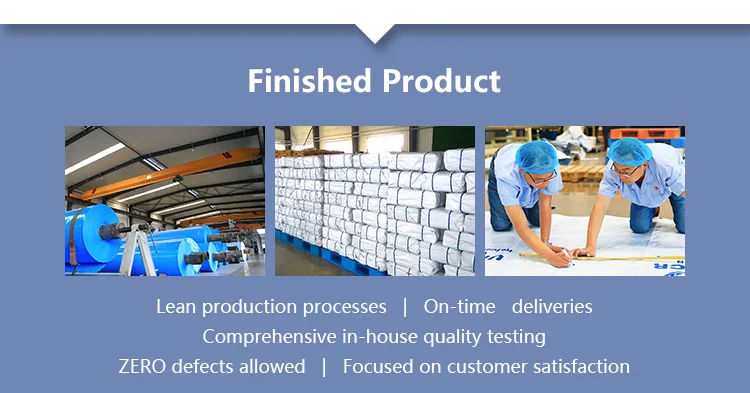 Finished Product

Lean production processes | On-time deliveries
Comprehensive in-house quality testing
ZERO defects allowed | Focused on customer satisfaction